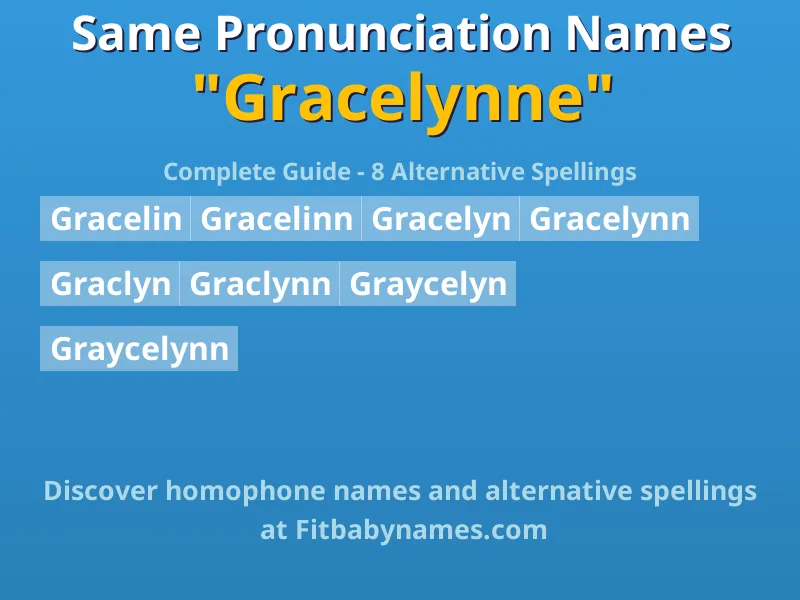 Same Pronunciation Names
"Gracelynne"

Complete Guide - 8 Alternative Spellings

Gracelin Gracelinn Gracelyn Gracelynn

Graclyn Graclynn Graycelyn

Graycelynn

Discover homophone names and alternative spellings at Fitbabynames.com